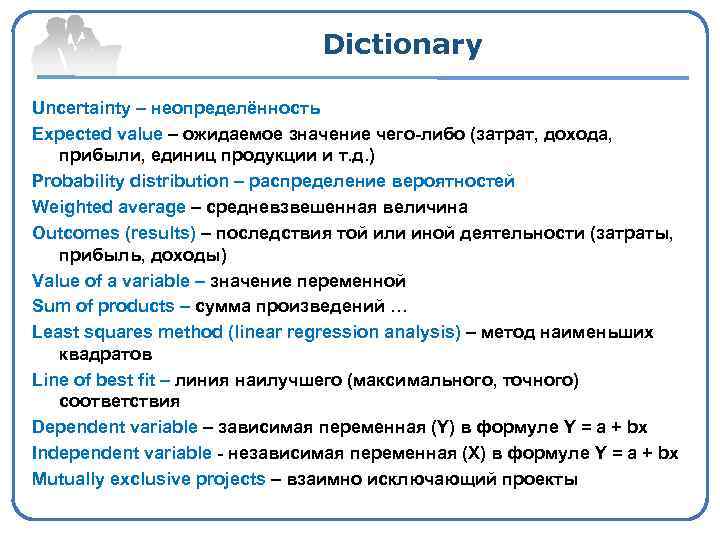 Dictionary

Uncertainty – неопределённость

Expected value – ожидаемое значение чего-либо (затрат, дохода, прибыли, единиц продукции и т.д.)

Probability distribution – распределение вероятностей

Weighted average – средневзвешенная величина

Outcomes (results) – последствия той или иной деятельности (затраты, прибыль, доходы)

Value of a variable – значение переменной

Sum of products – сумма произведений …

Least squares method (linear regression analysis) – метод наименьших квадратов

Line of best fit – линия наилучшего (максимального, точного) соответствия

Dependent variable – зависимая переменная (Y) в формуле Y = a + bx

Independent variable - независимая переменная (X) в формуле Y = a + bx

Mutually exclusive projects – взаимно исключающий проекты